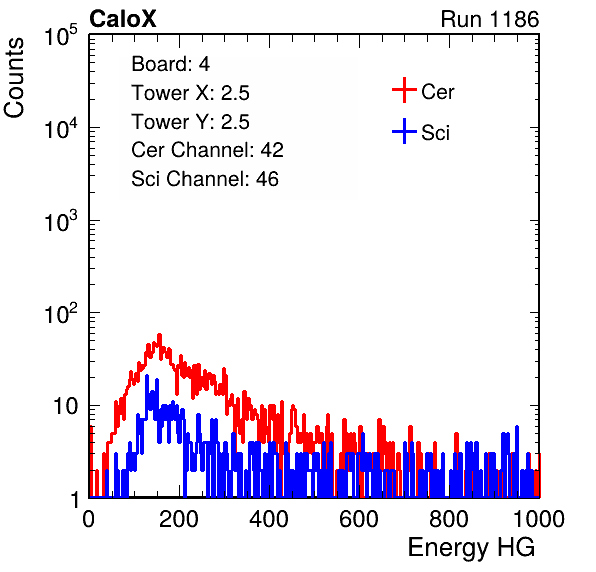 CaloX

Run 1186

Counts

$10^5$

$10^4$

$10^3$

$10^2$

10

1

Board: 4

Tower X: 2.5

Tower Y: 2.5

Cer Channel: 42

Sci Channel: 46

Cer

Sci

0

200

400

600

800

1000

Energy HG